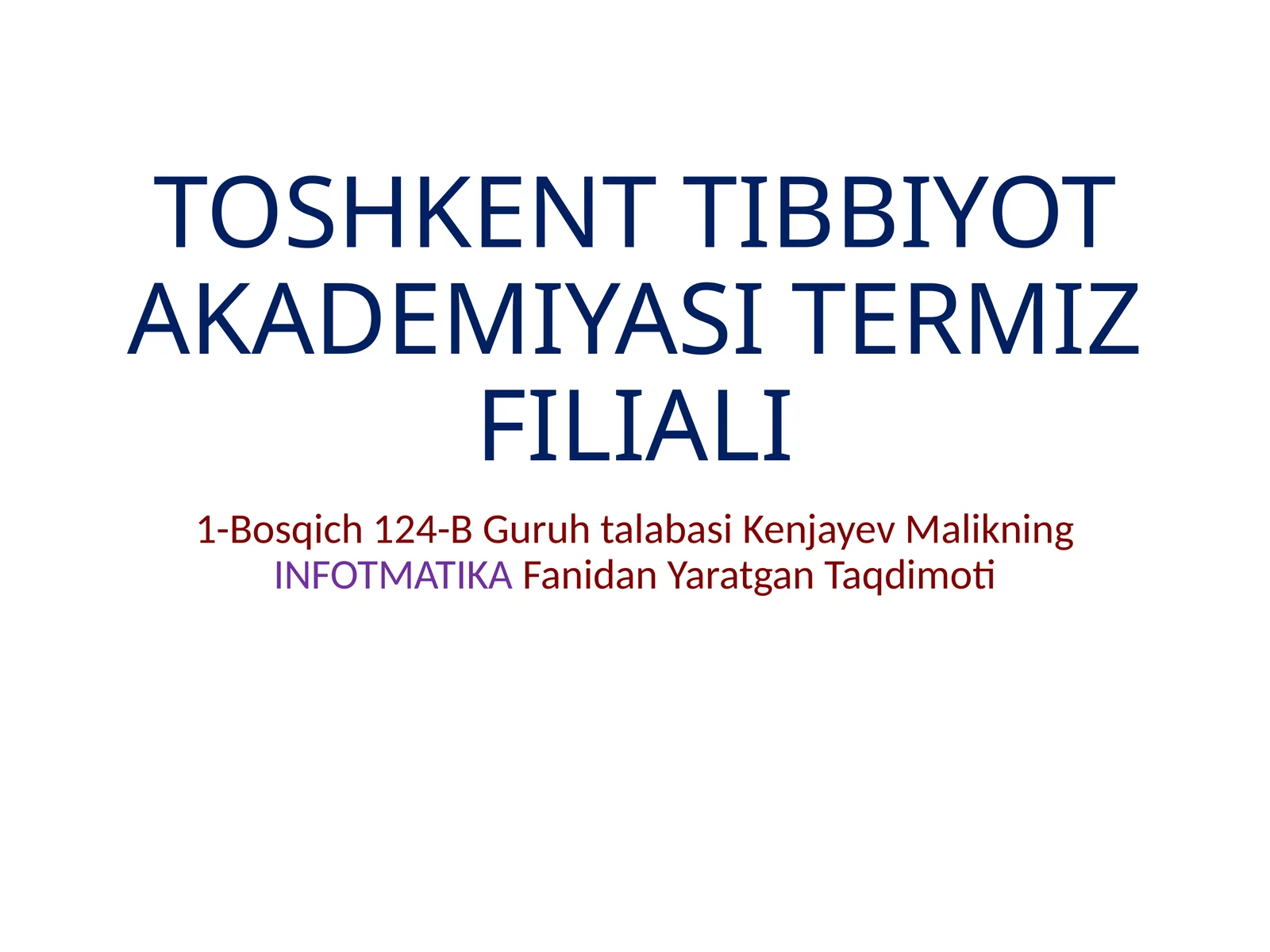 TOSHKENT TIBBIYOT AKADEMIYASI TERMIZ FILIALI

1-Bosqich 124-B Guruh talabasi Kenjayev Malikning INFOTMATIKA Fanidan Yaratgan Taqdimoti